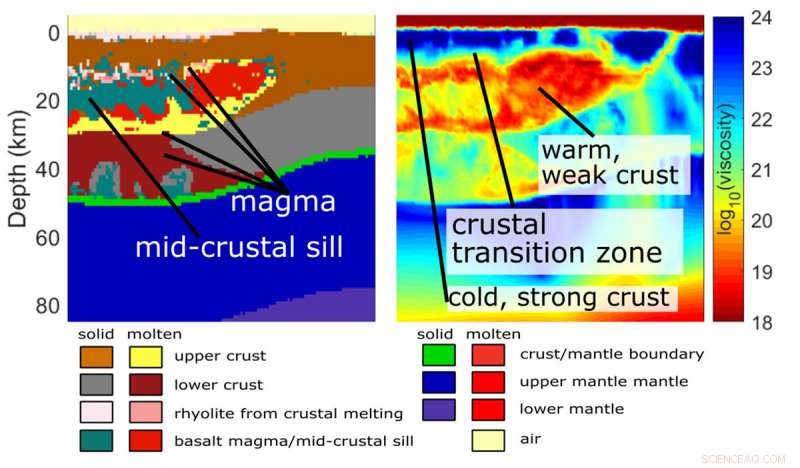 0
20
40
60
80
Depth (km)

magma
mid-crustal sill

warm, weak crust
crustal transition zone
cold, strong crust

24
23
22
21
20
19
18
$\log_{10}$(viscosity)

solid molten
upper crust
lower crust
rhyolite from crustal melting
basalt magma/mid-crustal sill

solid molten
crust/mantle boundary
upper mantle mantle
lower mantle
air

SCIENCEAQ.COM